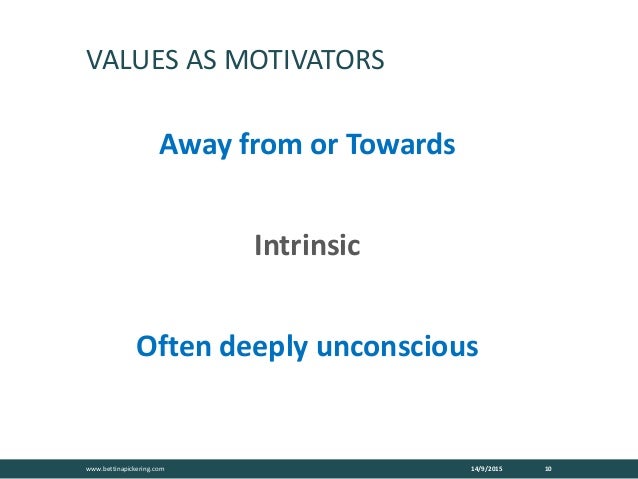 VALUES AS MOTIVATORS

Away from or Towards

Intrinsic

Often deeply unconscious

www.bettinapickering.com 14/9/2015 10